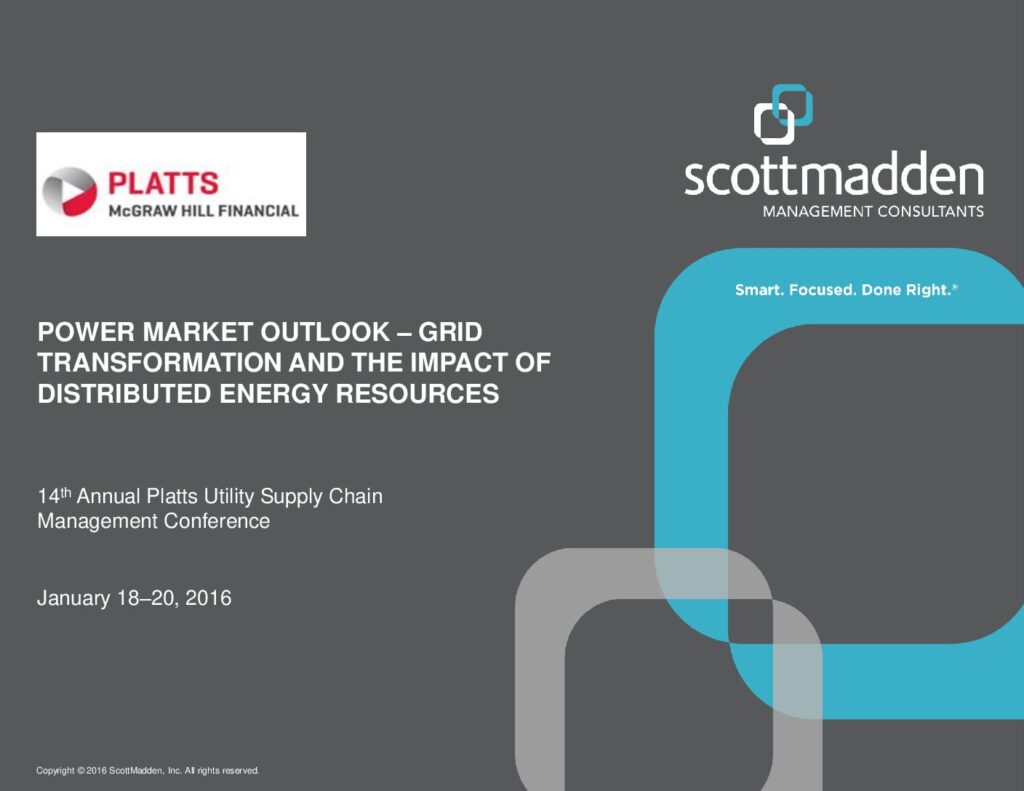 PLATTS
McGRAW HILL FINANCIAL

scottmadden
MANAGEMENT CONSULTANTS

Smart. Focused. Done Right.®

POWER MARKET OUTLOOK – GRID TRANSFORMATION AND THE IMPACT OF DISTRIBUTED ENERGY RESOURCES

14$^{th}$ Annual Platts Utility Supply Chain Management Conference

January 18–20, 2016

Copyright © 2016 ScottMadden, Inc. All rights reserved.